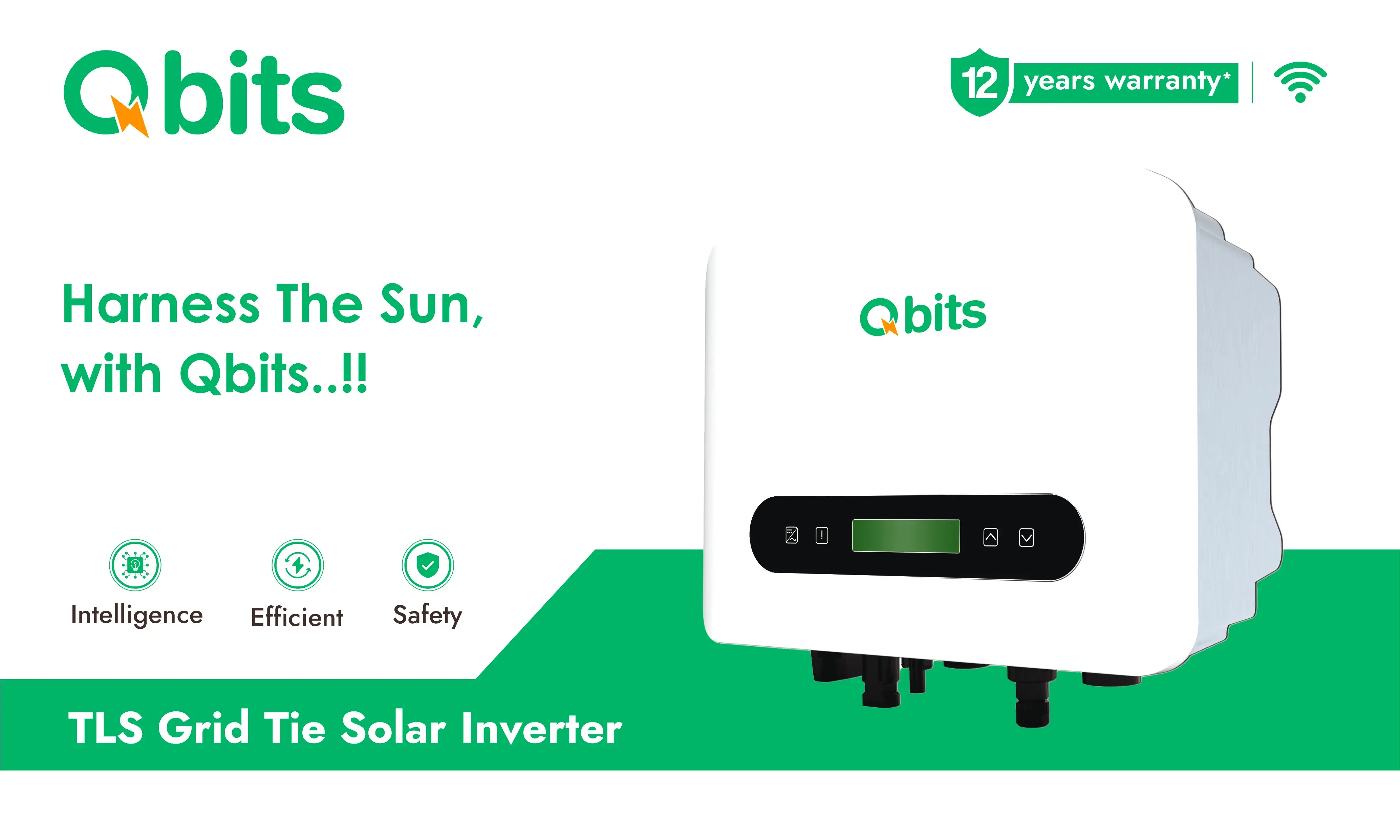 Qbits

12 years warranty*

Harness The Sun, with Qbits..!!

Qbits

Intelligence

Efficient

Safety

TLS Grid Tie Solar Inverter